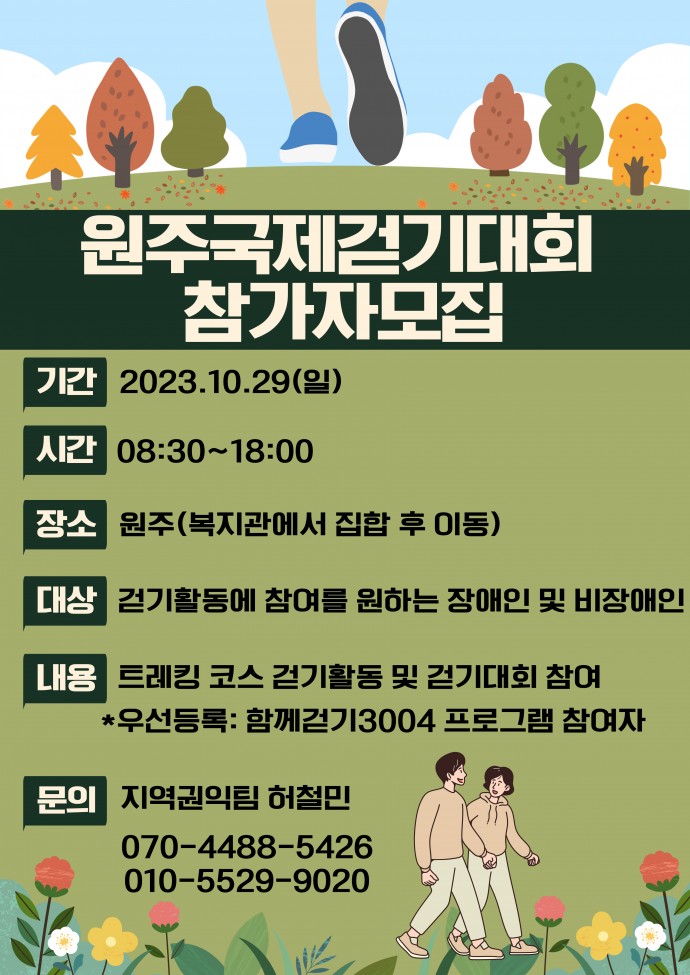 원주국제걷기대회
참가자모집

기간 2023.10.29(일)

시간 08:30~18:00

장소 원주(복지관에서 집합 후 이동)

대상 걷기활동에 참여를 원하는 장애인 및 비장애인

내용 트레킹 코스 걷기활동 및 걷기대회 참여
*우선등록: 함께걷기3004 프로그램 참여자

문의 지역권익팀 허철민
070-4488-5426
010-5529-9020